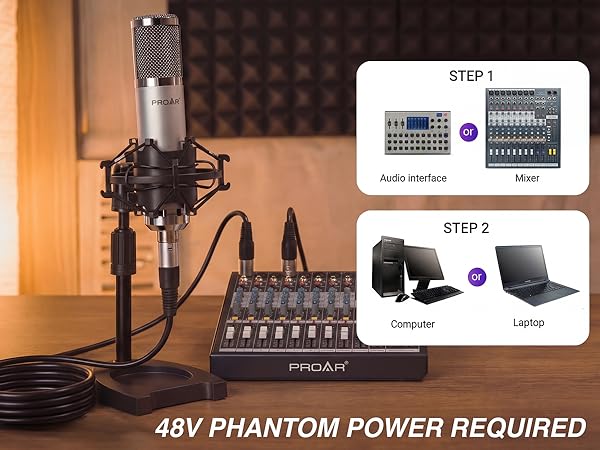 PROAR®

STEP 1

or

Audio interface

Mixer

STEP 2

or

Computer

Laptop

PROAR®

48V PHANTOM POWER REQUIRED